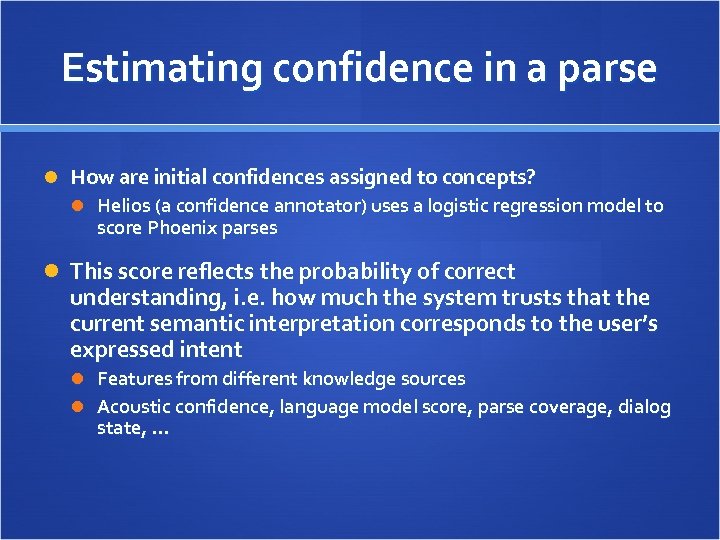 Estimating confidence in a parse

How are initial confidences assigned to concepts?

Helios (a confidence annotator) uses a logistic regression model to score Phoenix parses

This score reflects the probability of correct understanding, i.e. how much the system trusts that the current semantic interpretation corresponds to the user's expressed intent

Features from different knowledge sources

Acoustic confidence, language model score, parse coverage, dialog state, …